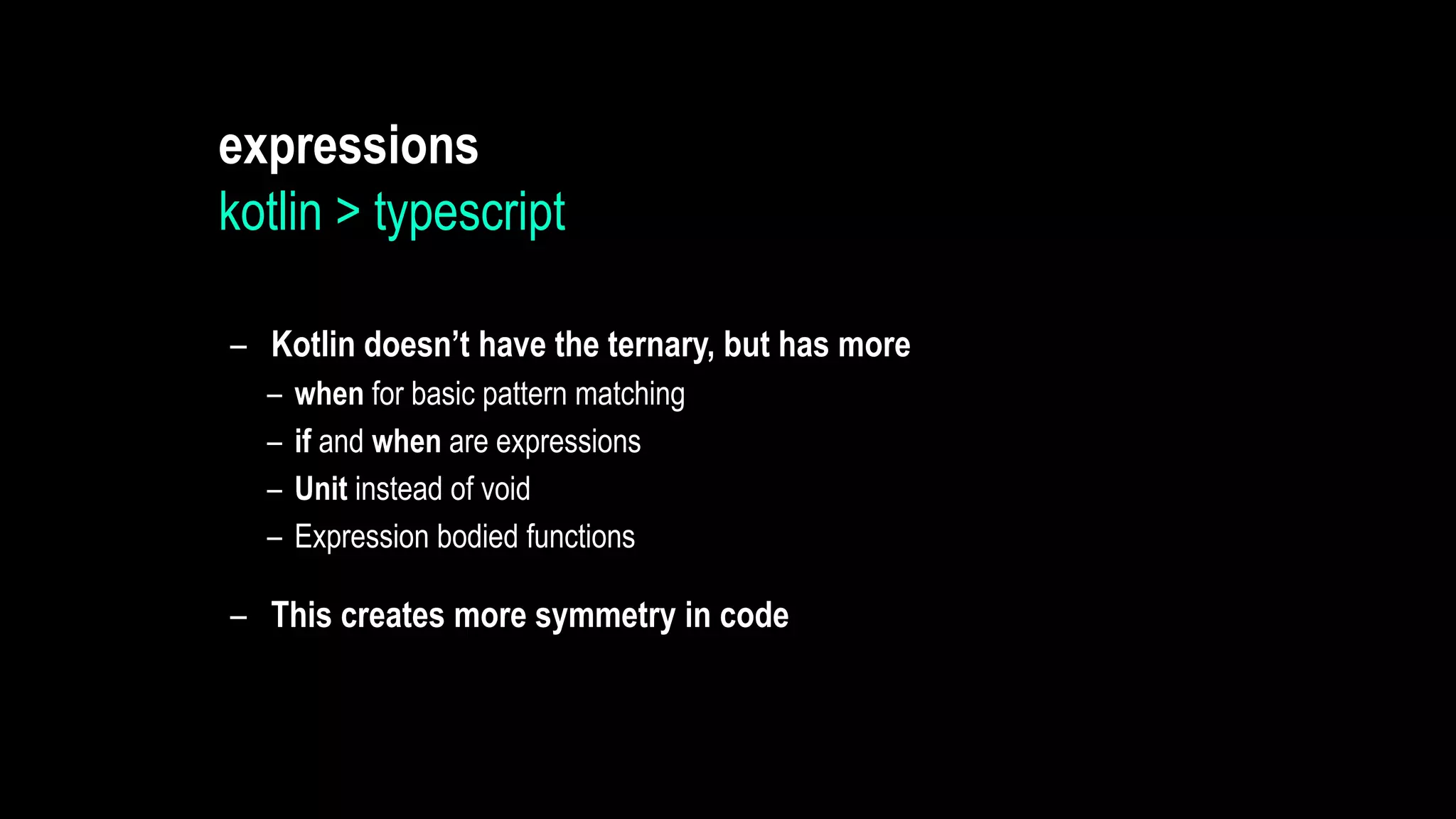 expressions
kotlin > typescript

– Kotlin doesn’t have the ternary, but has more
– when for basic pattern matching
– if and when are expressions
– Unit instead of void
– Expression bodied functions

– This creates more symmetry in code